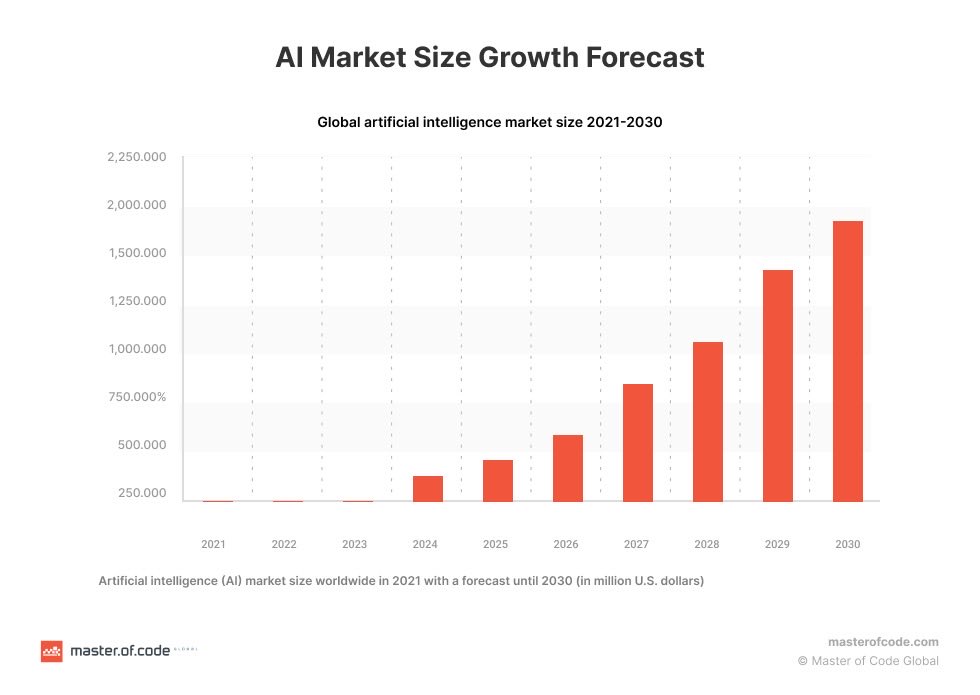 AI Market Size Growth Forecast

Global artificial intelligence market size 2021-2030

2,250.000
2,000.000
1,500.000
1,250.000
1,000.000
750.000%
500.000
250.000

2021
2022
2023
2024
2025
2026
2027
2028
2029
2030

Artificial intelligence (AI) market size worldwide in 2021 with a forecast until 2030 (in million U.S. dollars)

master.of.code GLOBAL

masterofcode.com
© Master of Code Global